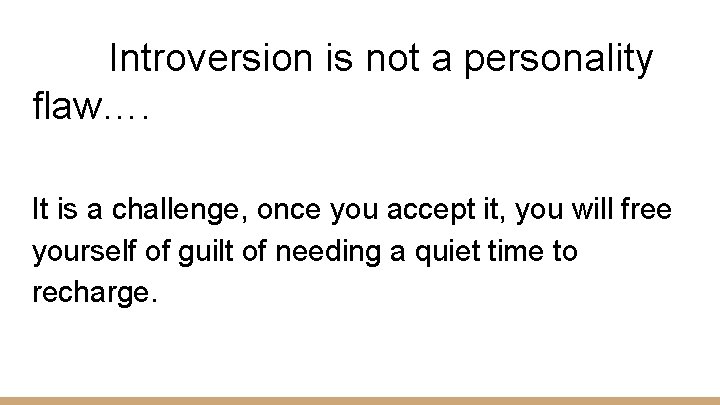 Introversion is not a personality flaw….

It is a challenge, once you accept it, you will free yourself of guilt of needing a quiet time to recharge.